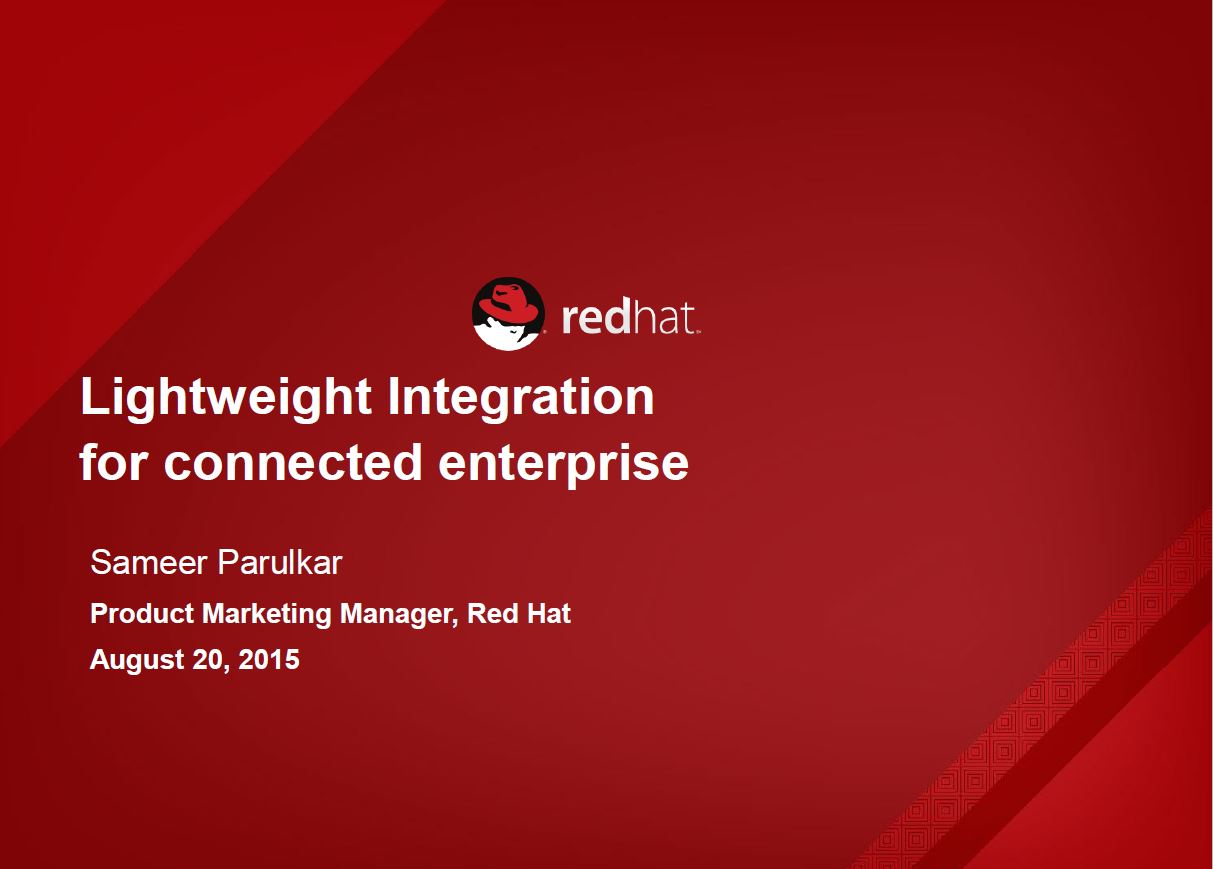 redhat.

Lightweight Integration for connected enterprise

Sameer Parulkar

Product Marketing Manager, Red Hat

August 20, 2015